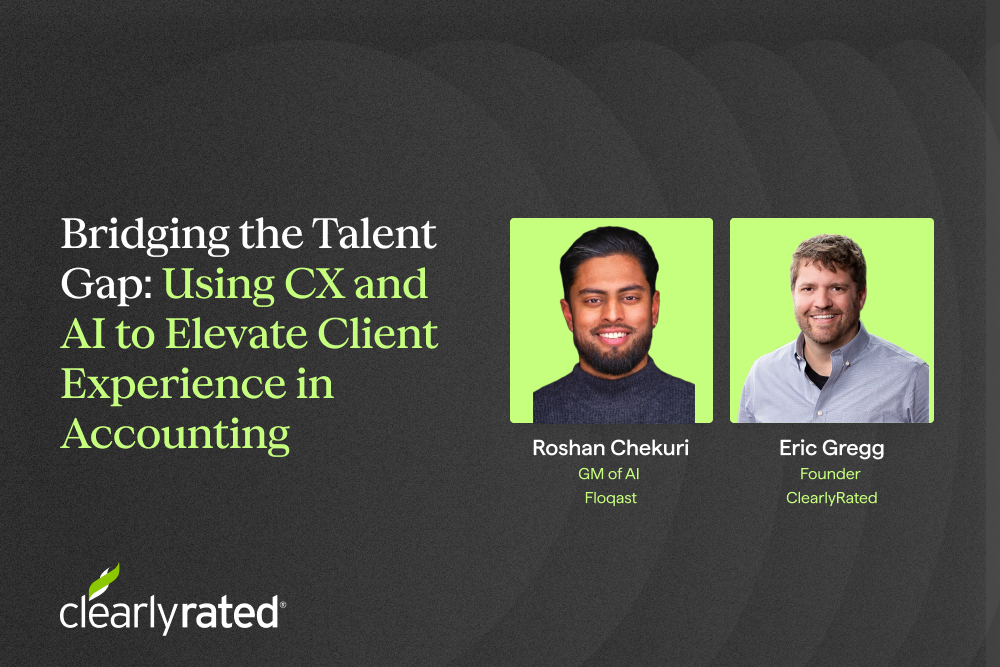 Bridging the Talent Gap: Using CX and AI to Elevate Client Experience in Accounting

Roshan Chekuri
GM of AI
Floqast

Eric Gregg
Founder
ClearlyRated

clearlyrated®